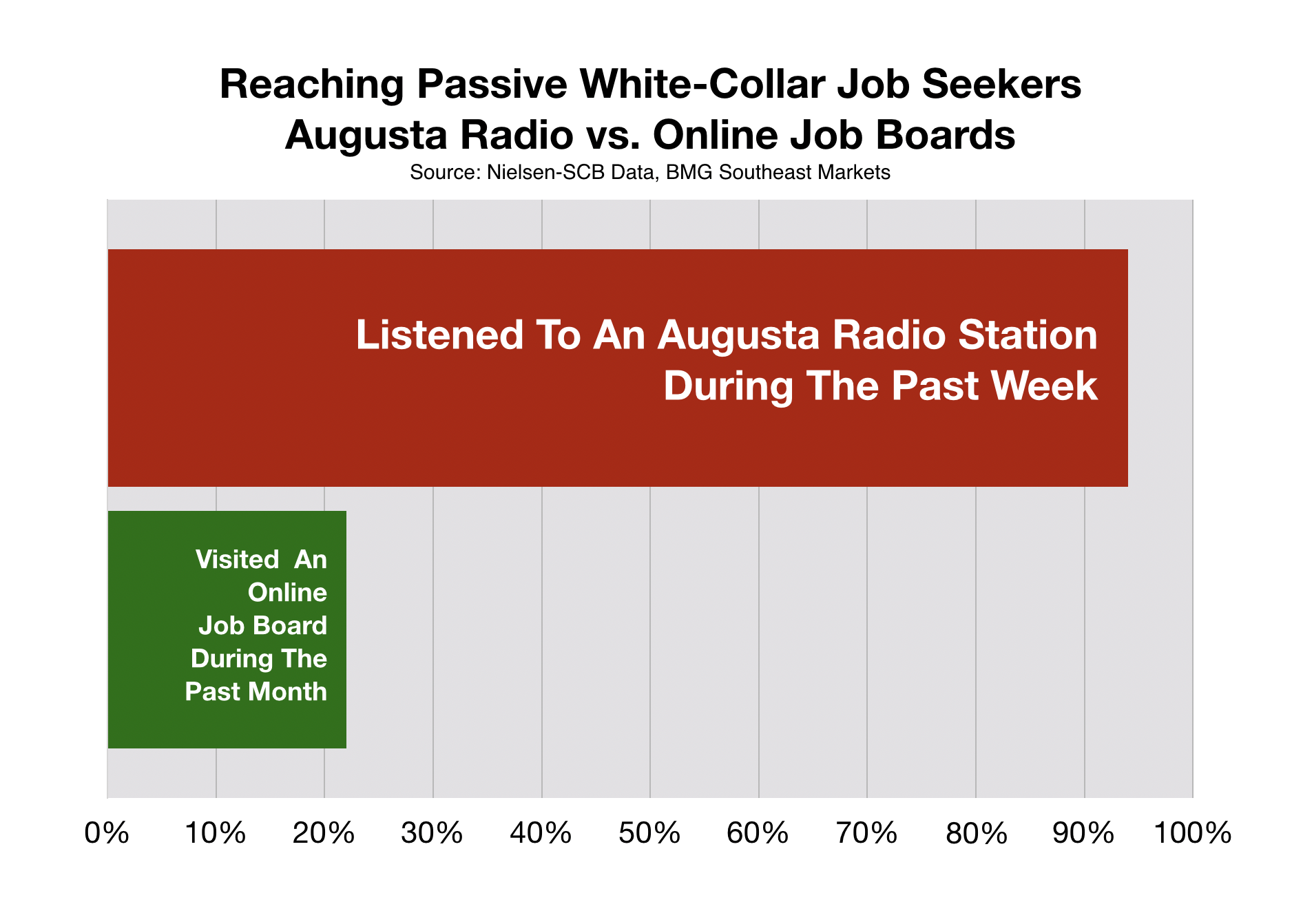 Reaching Passive White-Collar Job Seekers
Augusta Radio vs. Online Job Boards
Source: Nielsen-SCB Data, BMG Southeast Markets

Listened To An Augusta Radio Station During The Past Week

Visited An Online Job Board During The Past Month

0% 10% 20% 30% 40% 50% 60% 70% 80% 90% 100%